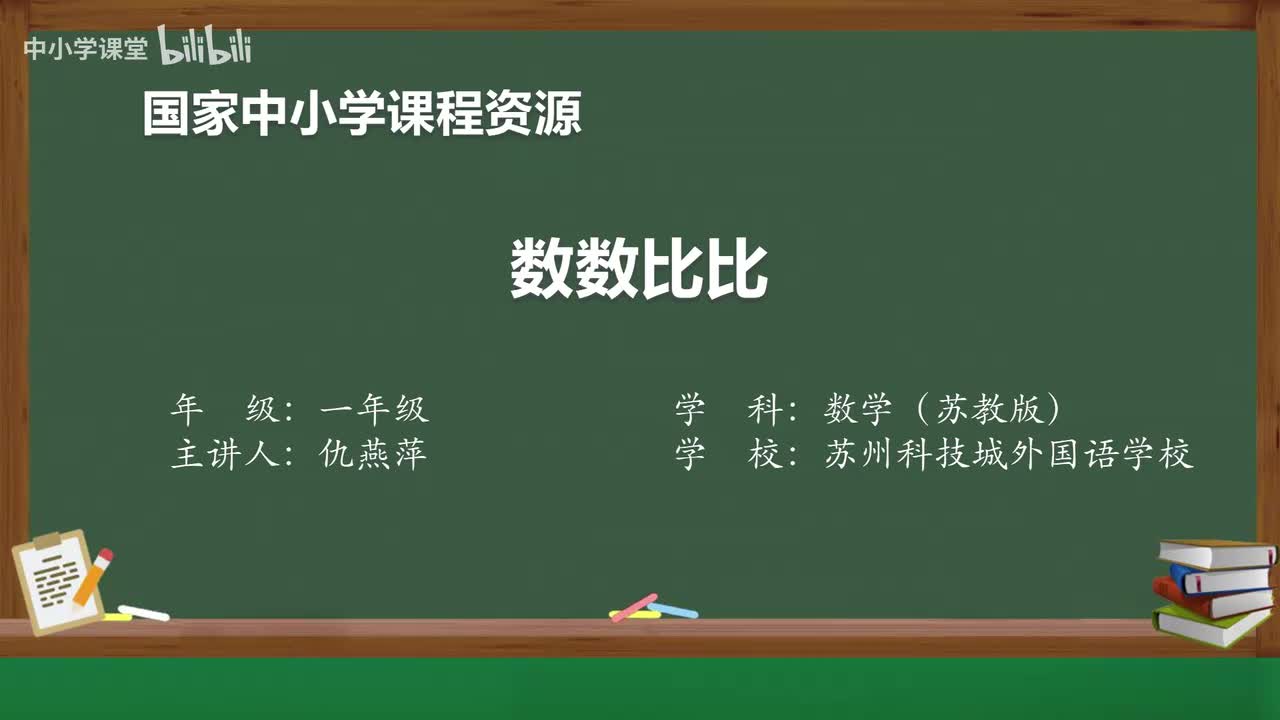 中小学课堂 bilibili

国家中小学课程资源

数数比比

年　级：一年级

主讲人：仇燕萍

学　科：数学（苏教版）

学　校：苏州科技城外国语学校